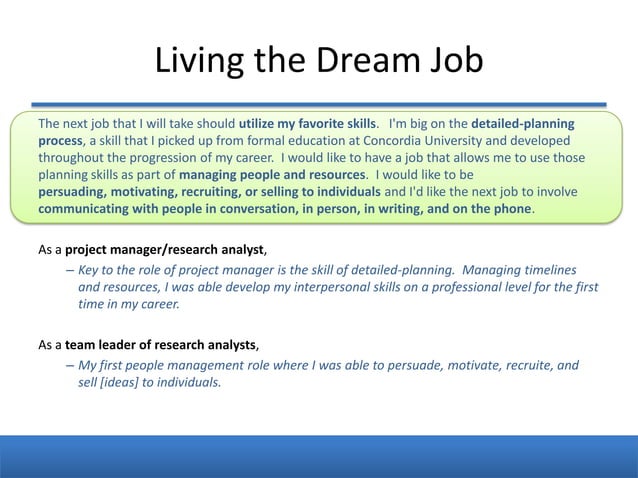 Living the Dream Job

The next job that I will take should utilize my favorite skills. I'm big on the detailed-planning process, a skill that I picked up from formal education at Concordia University and developed throughout the progression of my career. I would like to have a job that allows me to use those planning skills as part of managing people and resources. I would like to be persuading, motivating, recruiting, or selling to individuals and I'd like the next job to involve communicating with people in conversation, in person, in writing, and on the phone.

As a project manager/research analyst,

– Key to the role of project manager is the skill of detailed-planning. Managing timelines and resources, I was able develop my interpersonal skills on a professional level for the first time in my career.

As a team leader of research analysts,

– My first people management role where I was able to persuade, motivate, recruite, and sell [ideas] to individuals.